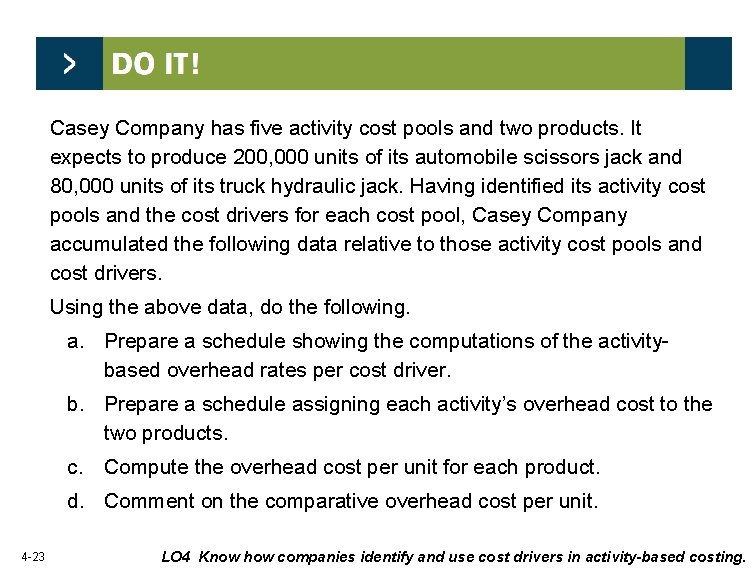 >
DO IT!

Casey Company has five activity cost pools and two products. It expects to produce 200,000 units of its automobile scissors jack and 80,000 units of its truck hydraulic jack. Having identified its activity cost pools and the cost drivers for each cost pool, Casey Company accumulated the following data relative to those activity cost pools and cost drivers.

Using the above data, do the following.

a. Prepare a schedule showing the computations of the activity-based overhead rates per cost driver.

b. Prepare a schedule assigning each activity's overhead cost to the two products.

c. Compute the overhead cost per unit for each product.

d. Comment on the comparative overhead cost per unit.

4-23

LO4 Know how companies identify and use cost drivers in activity-based costing.